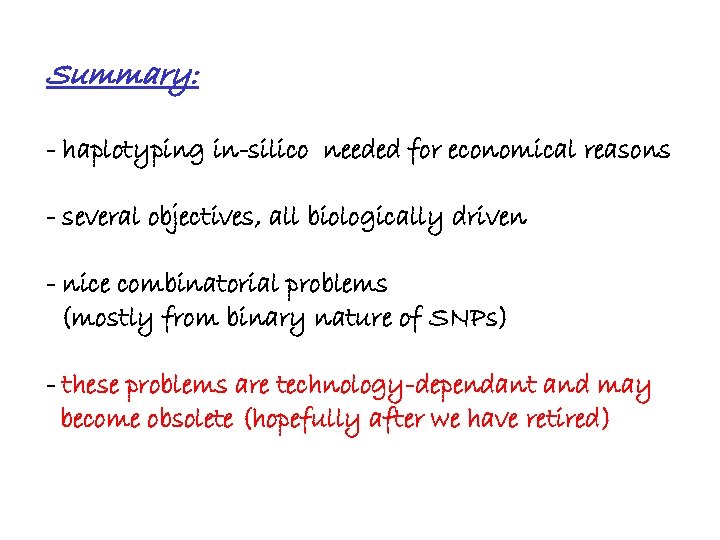 Summary:

- haplotyping in-silico needed for economical reasons

- several objectives, all biologically driven

- nice combinatorial problems (mostly from binary nature of SNPs)

- these problems are technology-dependant and may become obsolete (hopefully after we have retired)